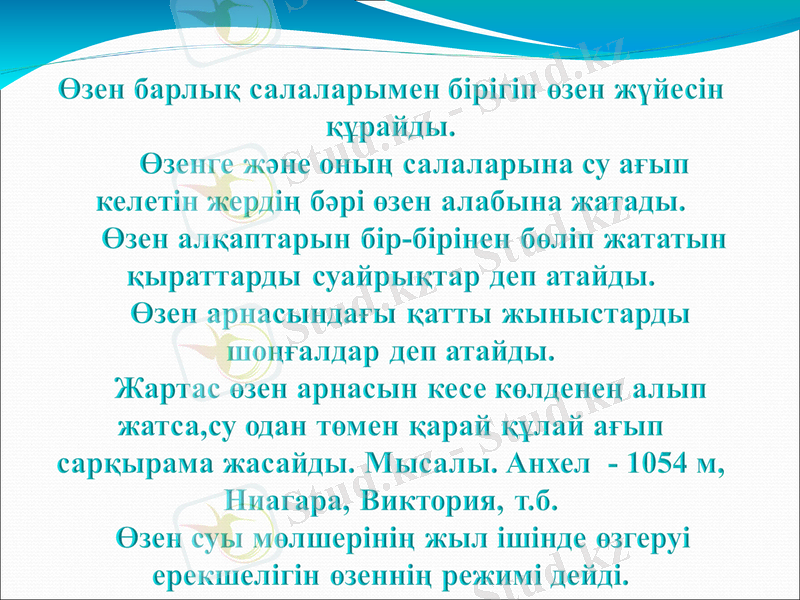 Өзен барлық салаларымен бірігіп өзен жүйесін құрайды.

Өзенге және оның салаларына су ағып келетін жердің бәрі өзен алабына жатады.

Өзен алқаптарын бір-бірінен бөліп жататын қыраттарды суайрықтар деп атайды.

Өзен арнасындағы қатты жыныстарды шоңғалдар деп атайды.

Жартас өзен арнасын кесе көлденең алып жатса,су одан төмен қарай құлай ағып сарқырама жасайды. Мысалы. Анхел - 1054 м, Ниагара, Виктория, т.б.

Өзен суы мөлшерінің жыл ішінде өзгеруі ерекшелігін өзеннің режимі дейді.

Stud.kz - Stud.kz